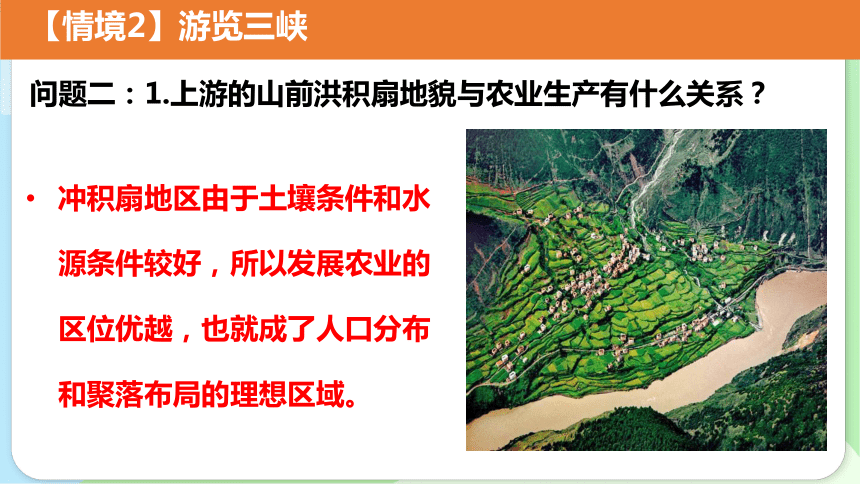 【情境2】游览三峡

问题二：1.上游的山前洪积扇地貌与农业生产有什么关系？

• 冲积扇地区由于土壤条件和水源条件较好，所以发展农业的区位优越，也就成了人口分布和聚落布局的理想区域。